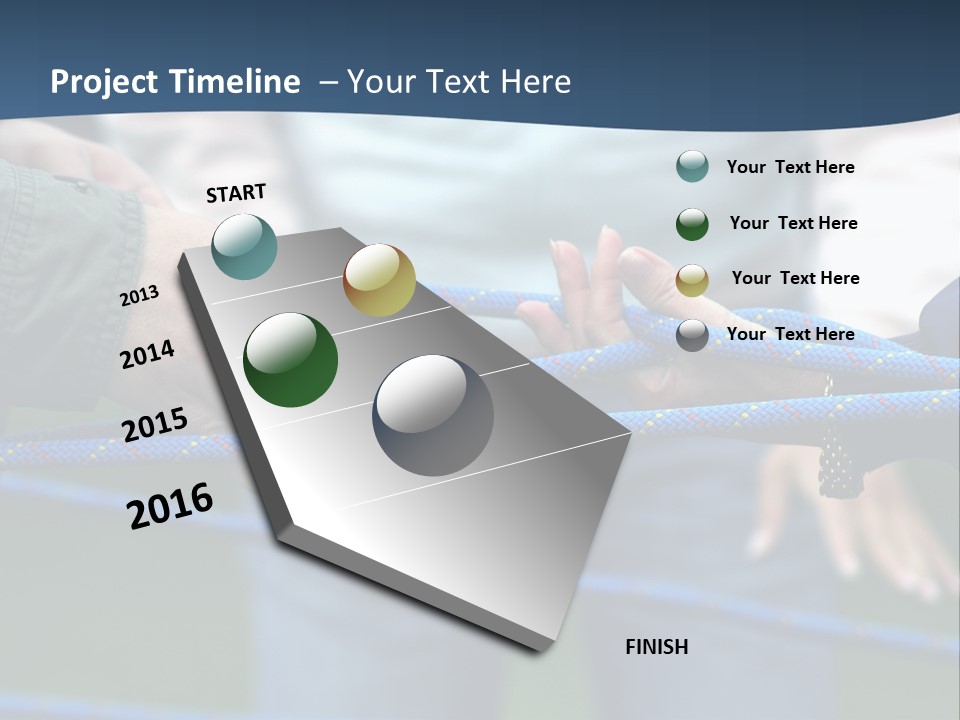 Project Timeline – Your Text Here

START

2013

2014

2015

2016

FINISH

Your Text Here

Your Text Here

Your Text Here

Your Text Here